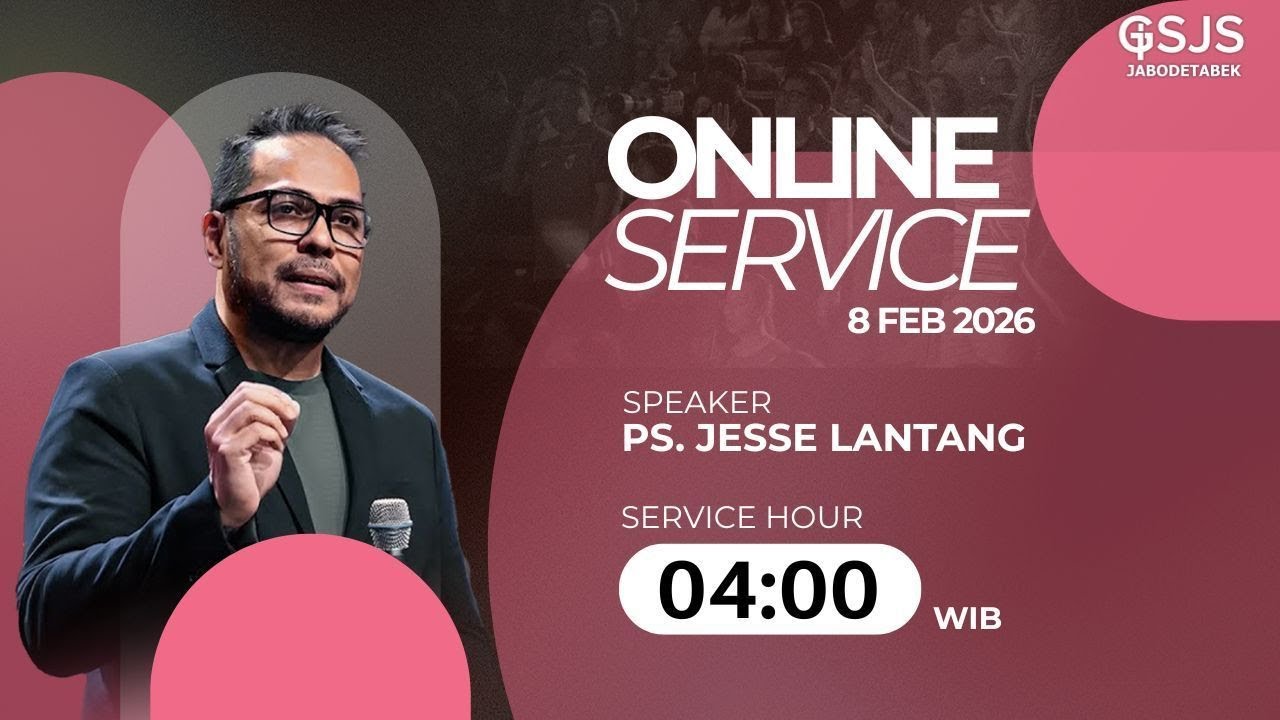 GSJS
JABODETABEK

ONLINE
SERVICE
8 FEB 2026

SPEAKER
PS. JESSE LANTANG

SERVICE HOUR
04:00 WIB